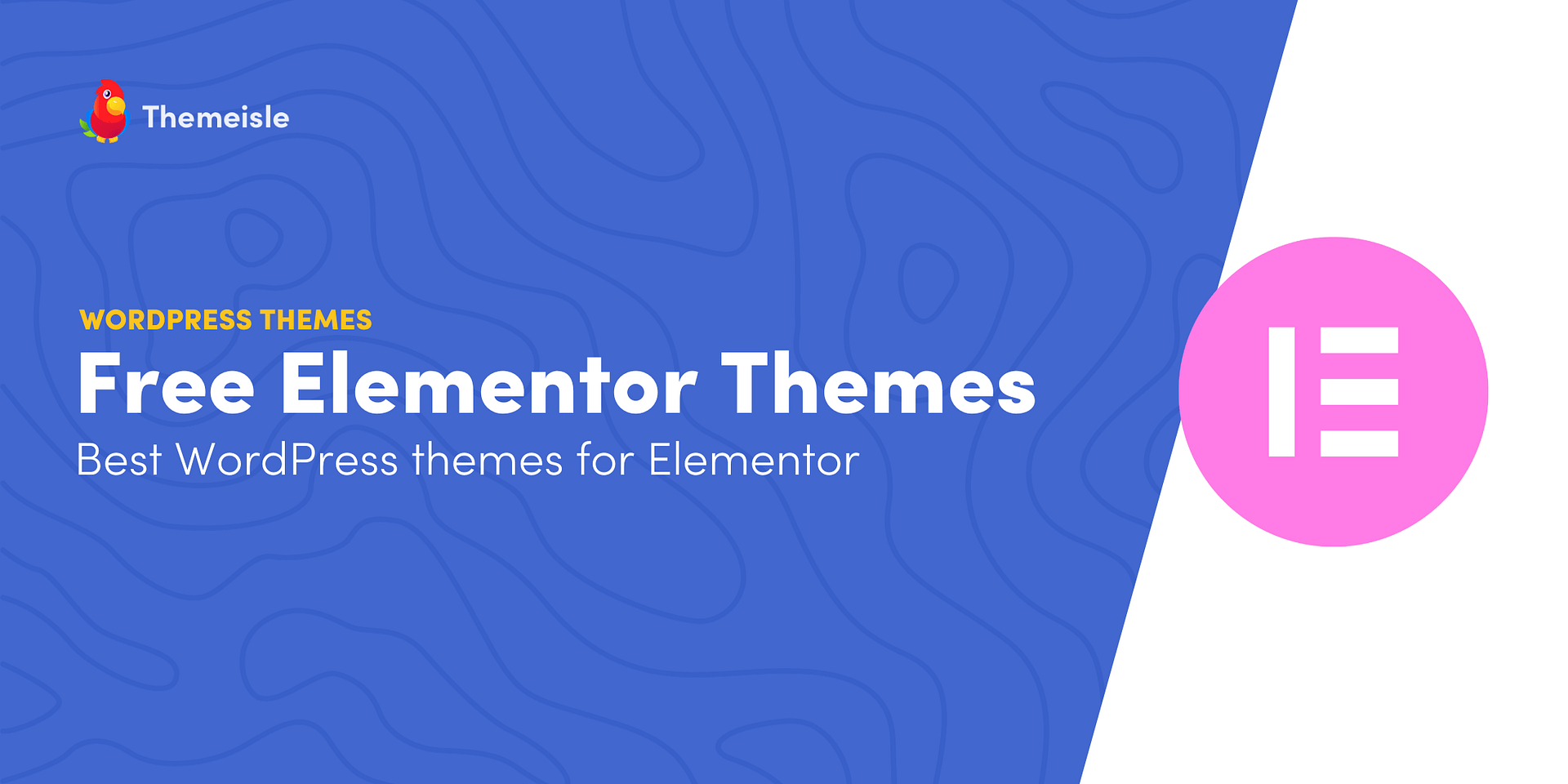 Themeisle

WORDPRESS THEMES

Free Elementor Themes

Best WordPress themes for Elementor